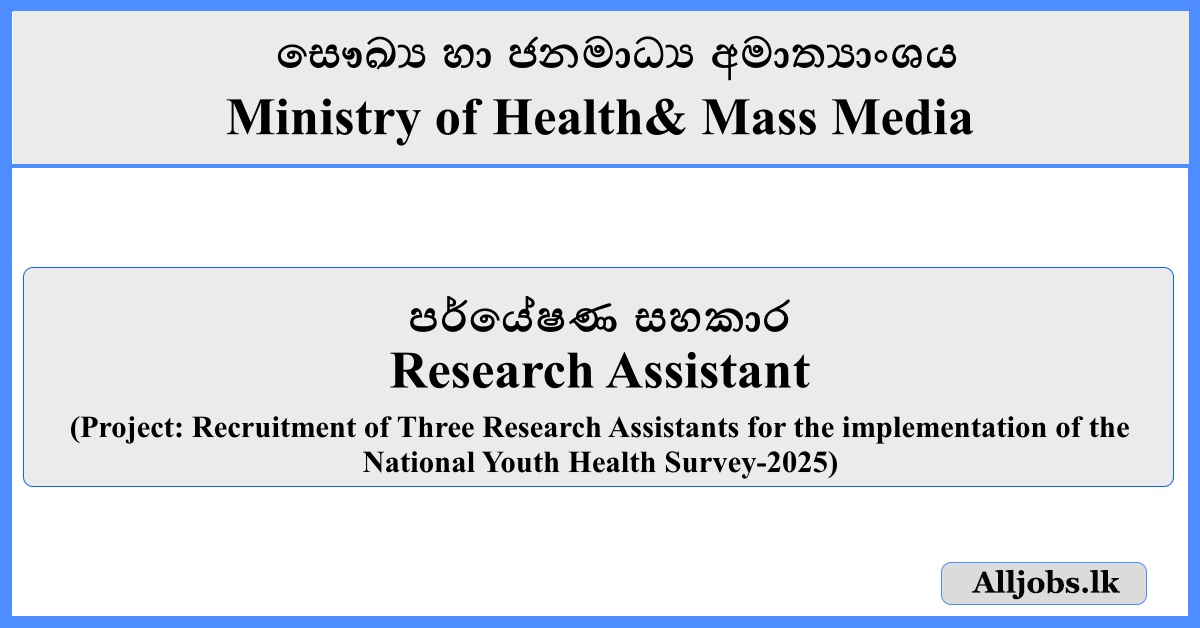 සෞඛ්‍ය හා ජනමාධ්‍ය අමාත්‍යාංශය
Ministry of Health& Mass Media

පර්යේෂණ සහකාර
Research Assistant
(Project: Recruitment of Three Research Assistants for the implementation of the National Youth Health Survey-2025)

Alljobs.lk